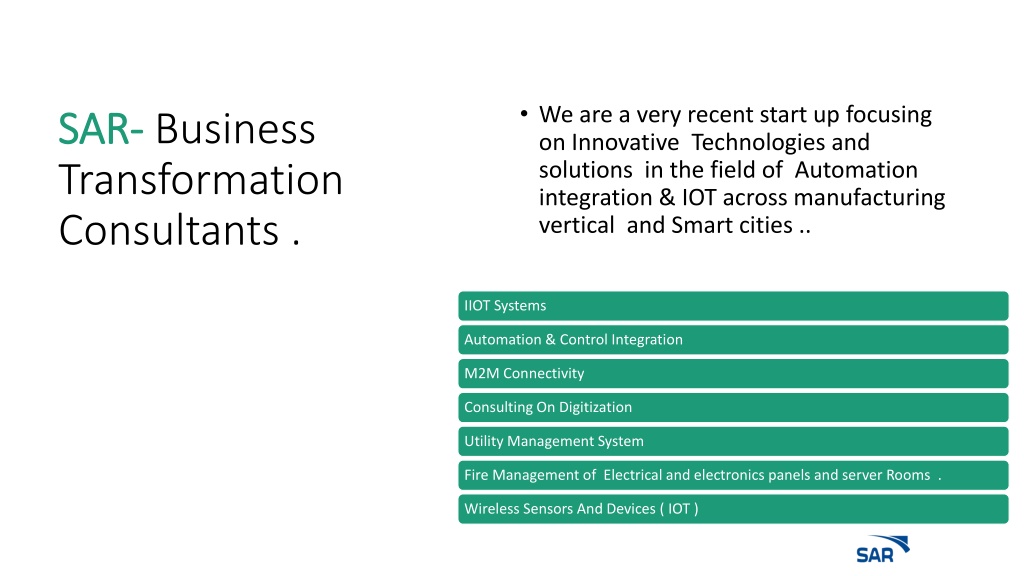 SAR- Business Transformation Consultants .

• We are a very recent start up focusing on Innovative Technologies and solutions in the field of Automation integration & IOT across manufacturing vertical and Smart cities ..

IIOT Systems

Automation & Control Integration

M2M Connectivity

Consulting On Digitization

Utility Management System

Fire Management of Electrical and electronics panels and server Rooms .

Wireless Sensors And Devices ( IOT )

SAR